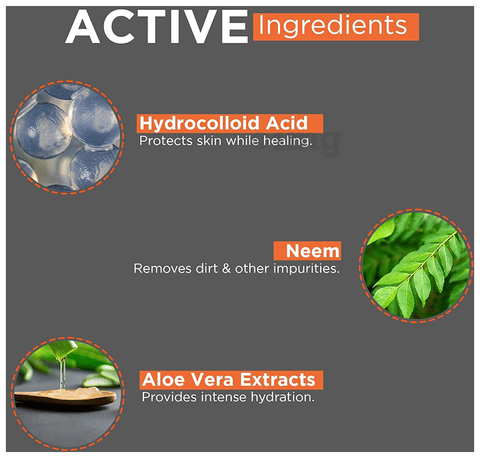 ACTIVE Ingredients

Hydrocolloid Acid
Protects skin while healing.

Neem
Removes dirt & other impurities.

Aloe Vera Extracts
Provides intense hydration.